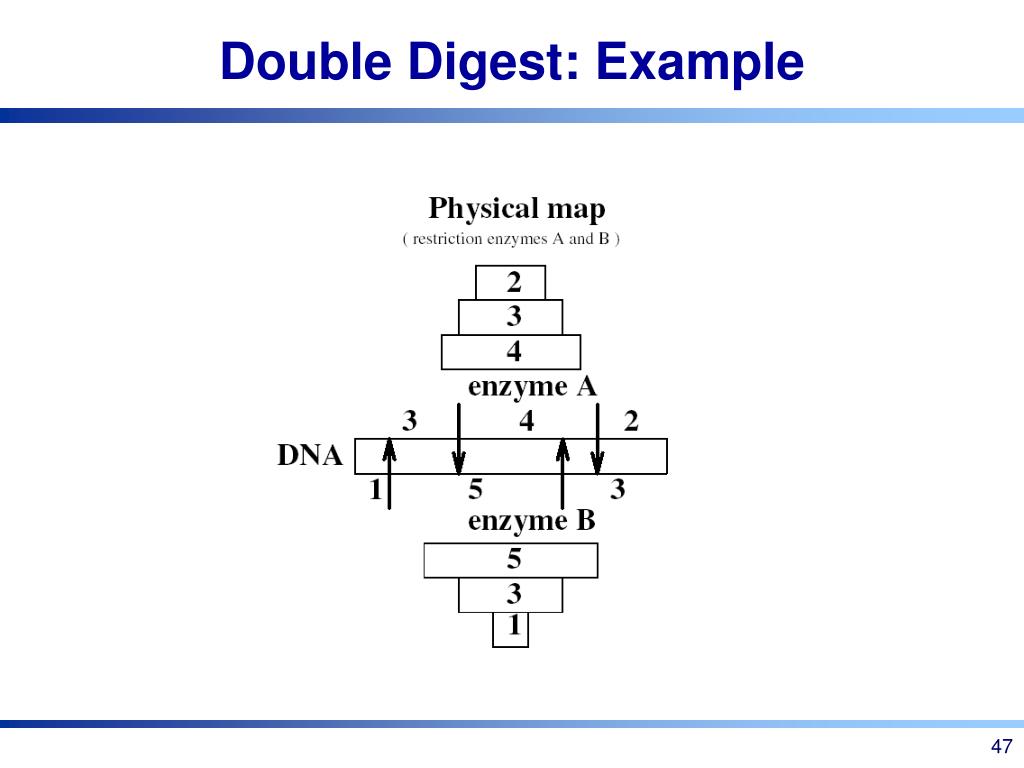 Double Digest: Example

Physical map
( restriction enzymes A and B )

2
3
4
enzyme A
3 4 2
DNA
1 5 3
enzyme B
5
3
1

47